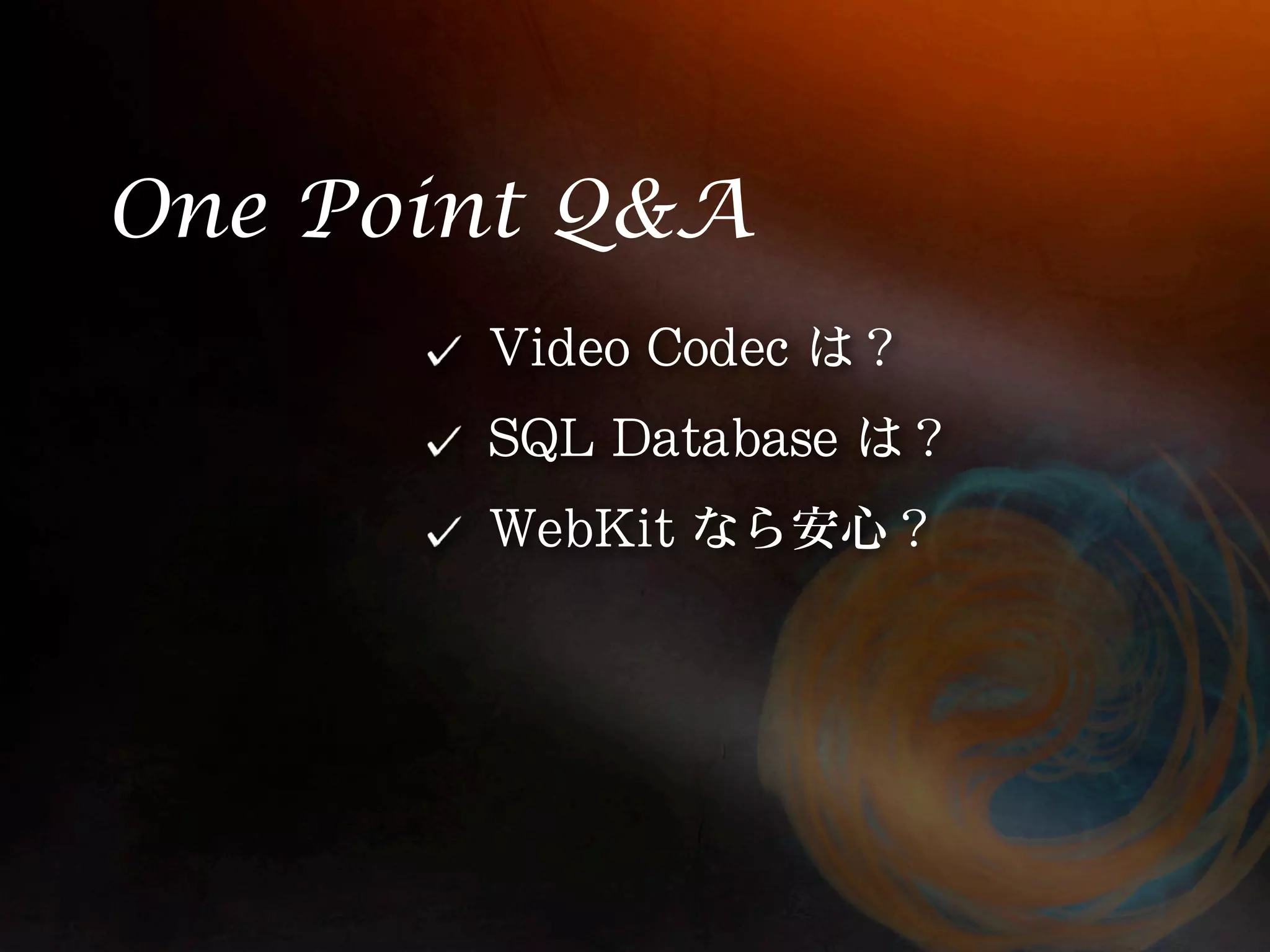 One Point Q&A

✓ Video Codec は？

✓ SQL Database は？

✓ WebKit なら安心？